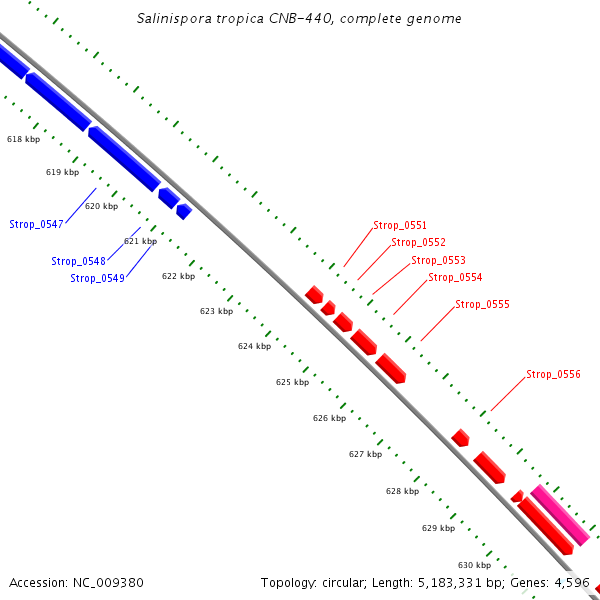 Salinispora tropica CNB-440, complete genome

618 kbp
619 kbp
620 kbp
621 kbp
622 kbp
623 kbp
624 kbp
625 kbp
626 kbp
627 kbp
628 kbp
629 kbp
630 kbp

Strop_0547
Strop_0548
Strop_0549

Strop_0551
Strop_0552
Strop_0553
Strop_0554
Strop_0555
Strop_0556

Accession: NC_009380

Topology: circular; Length: 5,183,331 bp; Genes: 4,596